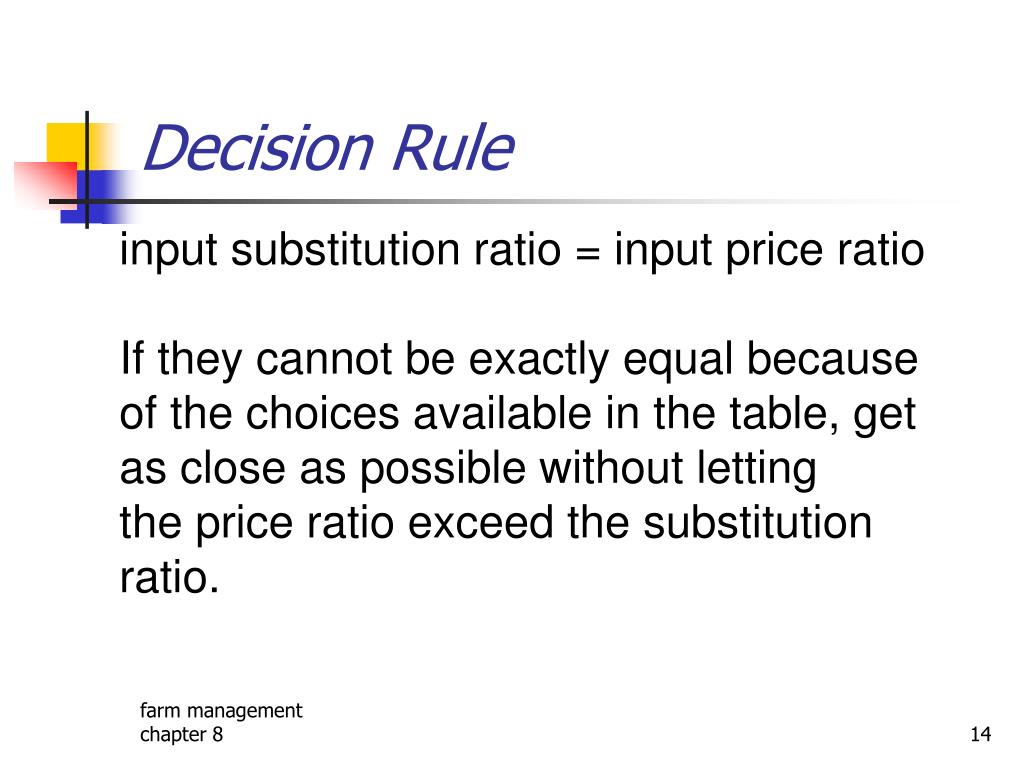 Decision Rule

input substitution ratio = input price ratio

If they cannot be exactly equal because of the choices available in the table, get as close as possible without letting the price ratio exceed the substitution ratio.

farm management
chapter 8

14